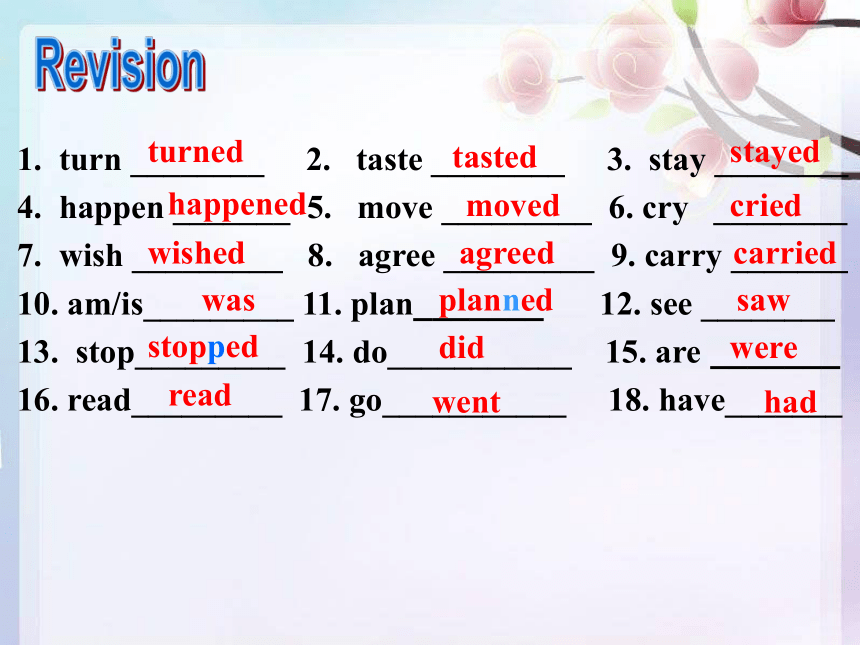 Revision

1. turn turned 2. taste tasted 3. stay stayed
4. happen happened 5. move moved 6. cry cried
7. wish wished 8. agree agreed 9. carry carried
10. am/is was 11. plan planned 12. see saw
13. stop stopped 14. do did 15. are were
16. read read 17. go went 18. have had